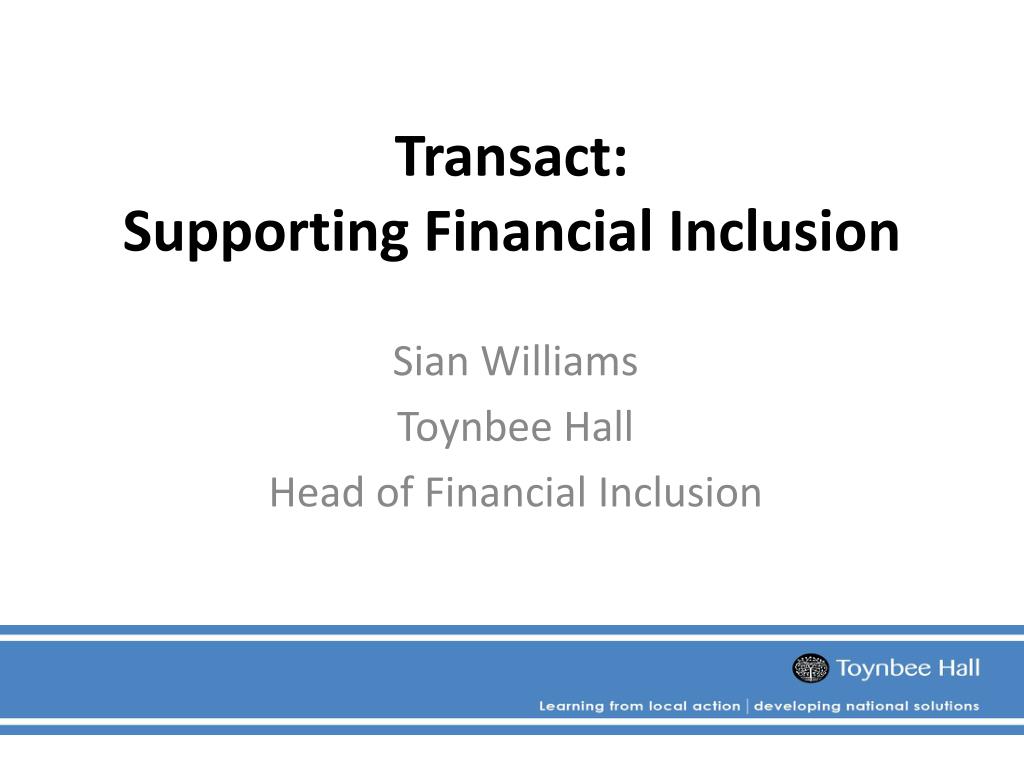 Transact:
Supporting Financial Inclusion

Sian Williams
Toynbee Hall
Head of Financial Inclusion

Toynbee Hall
Learning from local action | developing national solutions